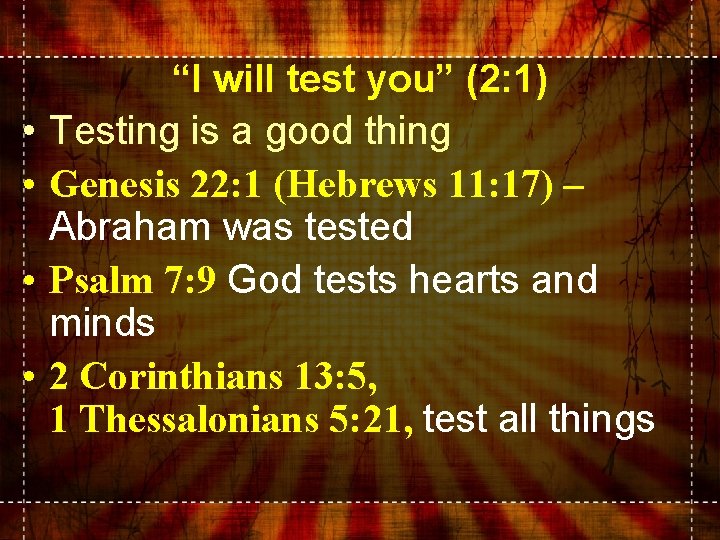 “I will test you” (2:1)

• Testing is a good thing
• Genesis 22:1 (Hebrews 11:17) – Abraham was tested
• Psalm 7:9 God tests hearts and minds
• 2 Corinthians 13:5, 1 Thessalonians 5:21, test all things